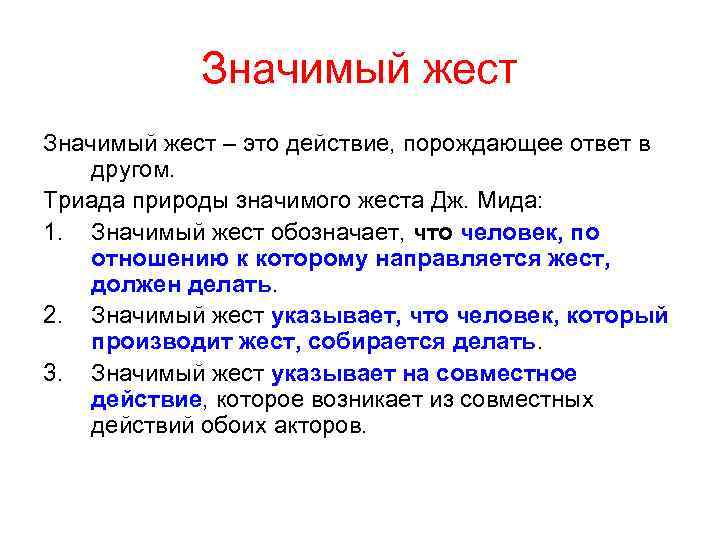 Значимый жест

Значимый жест – это действие, порождающее ответ в другом.

Триада природы значимого жеста Дж. Мида:

1. Значимый жест обозначает, что человек, по отношению к которому направляется жест, должен делать.
2. Значимый жест указывает, что человек, который производит жест, собирается делать.
3. Значимый жест указывает на совместное действие, которое возникает из совместных действий обоих акторов.